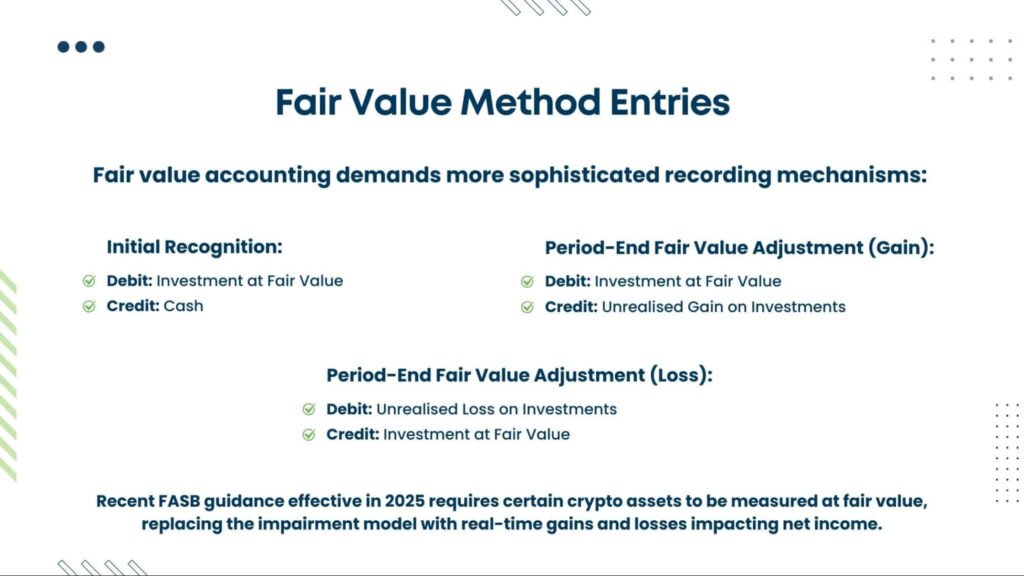 Fair Value Method Entries

Fair value accounting demands more sophisticated recording mechanisms:

Initial Recognition:

Debit: Investment at Fair Value
Credit: Cash

Period-End Fair Value Adjustment (Gain):

Debit: Investment at Fair Value
Credit: Unrealised Gain on Investments

Period-End Fair Value Adjustment (Loss):

Debit: Unrealised Loss on Investments
Credit: Investment at Fair Value

Recent FASB guidance effective in 2025 requires certain crypto assets to be measured at fair value, replacing the impairment model with real-time gains and losses impacting net income.